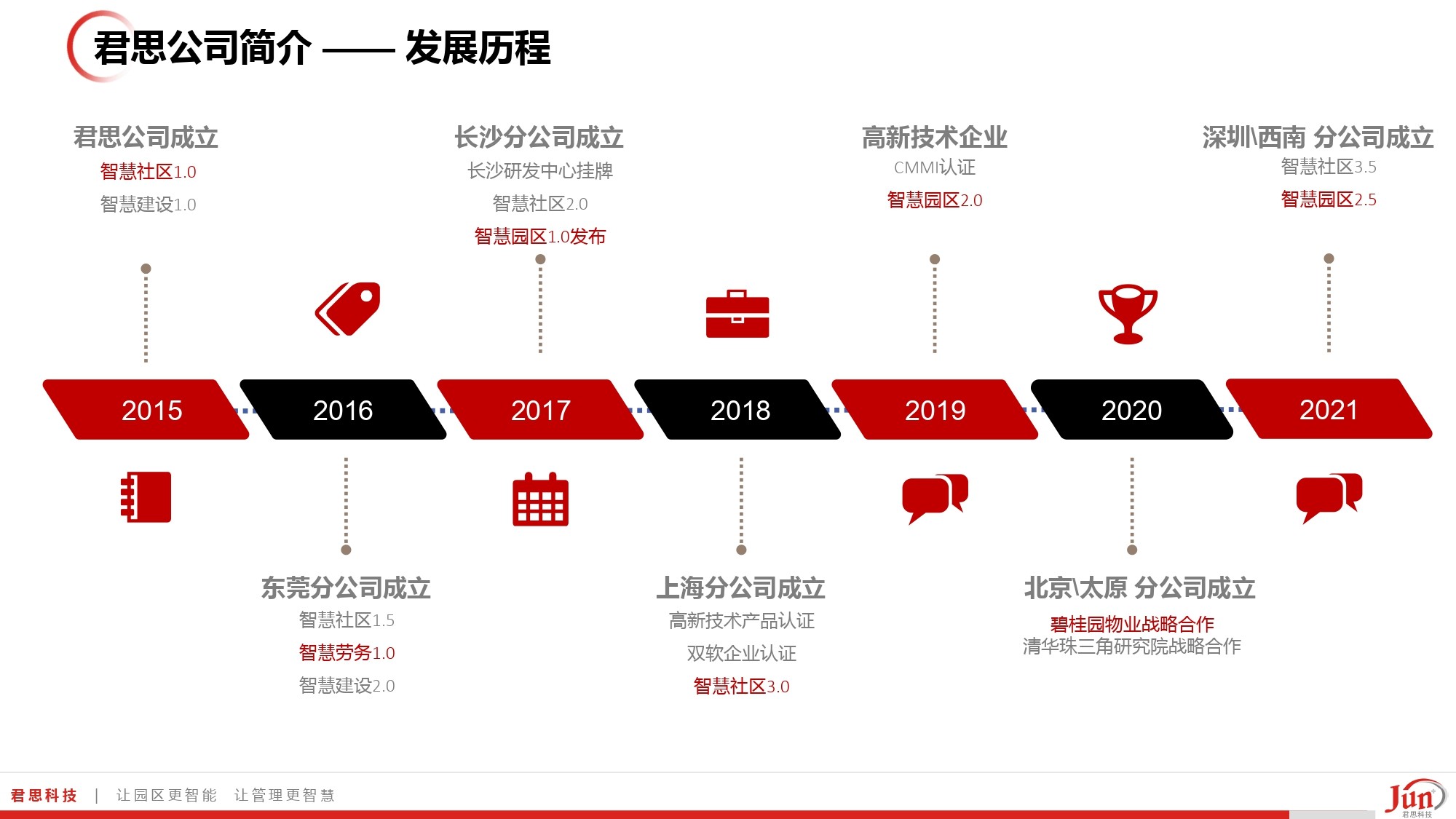 君思公司简介 —— 发展历程

君思公司成立
智慧社区1.0
智慧建设1.0

长沙分公司成立
长沙研发中心挂牌
智慧社区2.0
智慧园区1.0发布

高新技术企业
CMMI认证
智慧园区2.0

深圳\西南 分公司成立
智慧社区3.5
智慧园区2.5

2015
2016
2017
2018
2019
2020
2021

东莞分公司成立
智慧社区1.5
智慧劳务1.0
智慧建设2.0

上海分公司成立
高新技术产品认证
双软企业认证
智慧社区3.0

北京\太原 分公司成立
碧桂园物业战略合作
清华珠三角研究院战略合作

君思科技 | 让园区更智能 让管理更智慧

Jun
君思科技